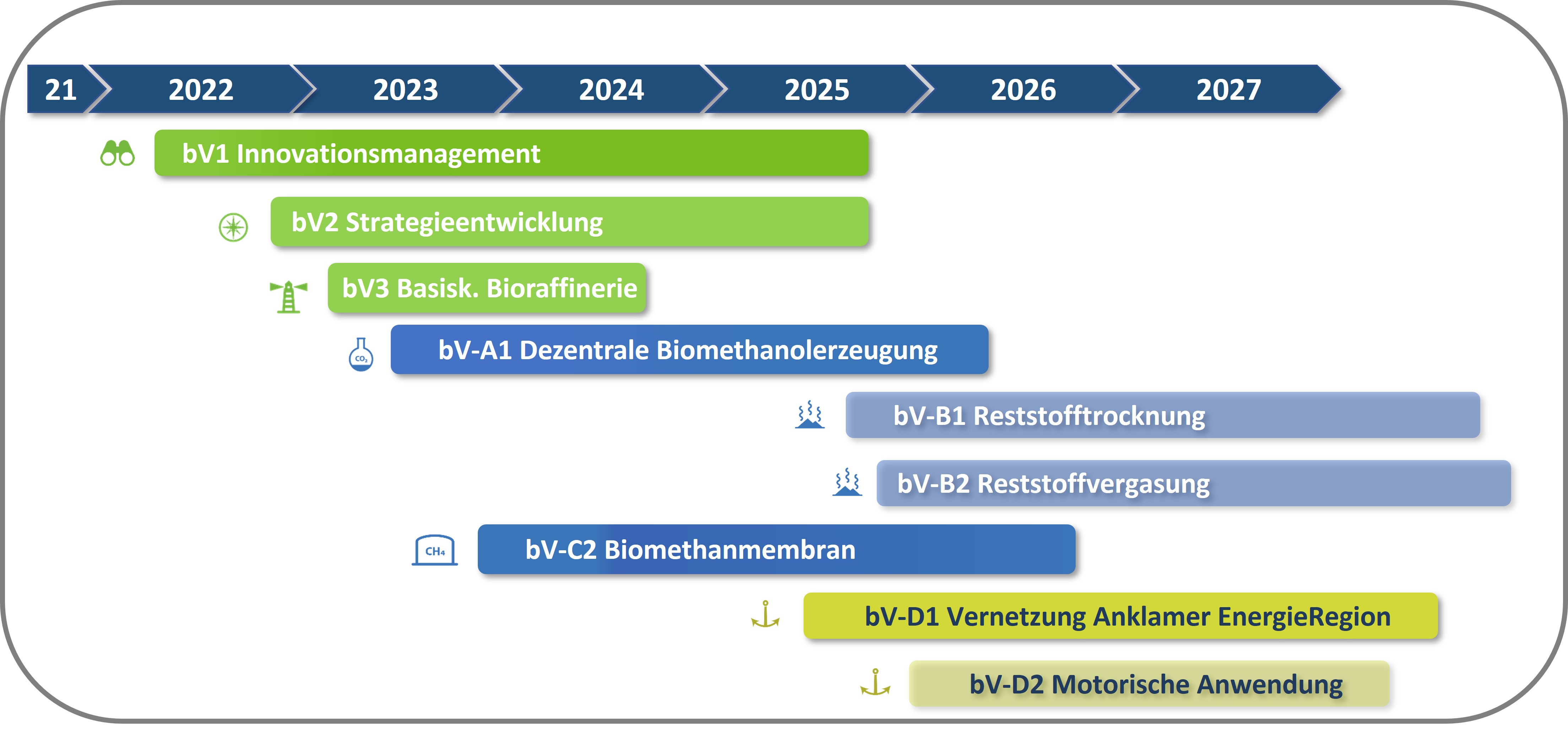 21 2022 2023 2024 2025 2026 2027

bV1 Innovationsmanagement

bV2 Strategieentwicklung

bV3 Basisk. Bioraffinerie

$CO_2$ bV-A1 Dezentrale Biomethanolerzeugung

bV-B1 Reststofftrocknung

bV-B2 Reststoffvergasung

$CH_4$ bV-C2 Biomethanmembran

bV-D1 Vernetzung Anklamer EnergieRegion

bV-D2 Motorische Anwendung